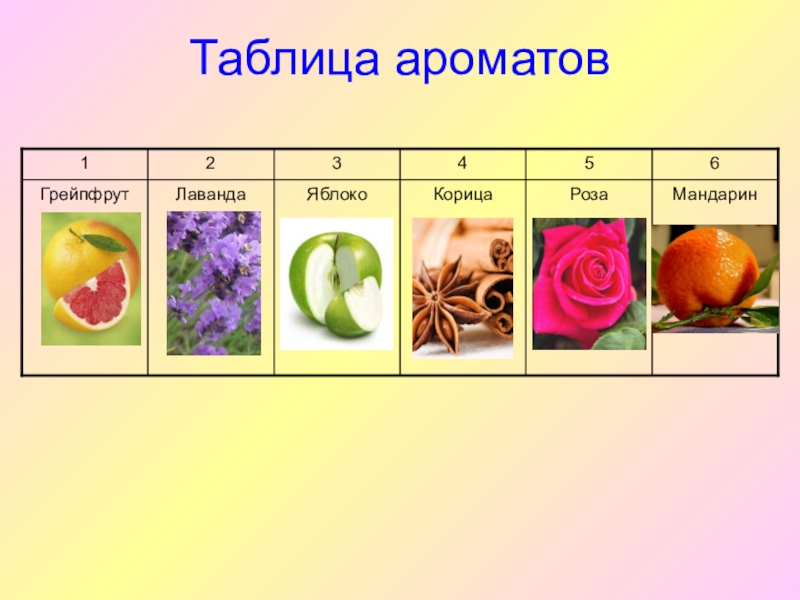 Таблица ароматов

| 1 | 2 | 3 | 4 | 5 | 6 |
|---|---|---|---|---|---|
| Грейпфрут | Лаванда | Яблоко | Корица | Роза | Мандарин |